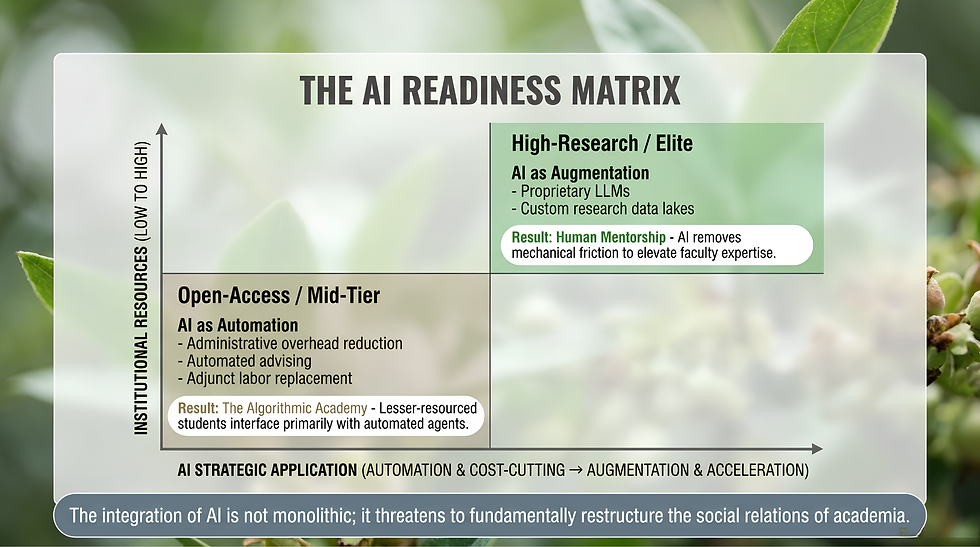 THE AI READINESS MATRIX

INSTITUTIONAL RESOURCES (LOW TO HIGH)

High-Research / Elite

AI as Augmentation
- Proprietary LLMs
- Custom research data lakes

Result: Human Mentorship - AI removes mechanical friction to elevate faculty expertise.

Open-Access / Mid-Tier

AI as Automation
- Administrative overhead reduction
- Automated advising
- Adjunct labor replacement

Result: The Algorithmic Academy - Lesser-resourced students interface primarily with automated agents.

AI STRATEGIC APPLICATION (AUTOMATION & COST-CUTTING → AUGMENTATION & ACCELERATION)

The integration of AI is not monolithic; it threatens to fundamentally restructure the social relations of academia.